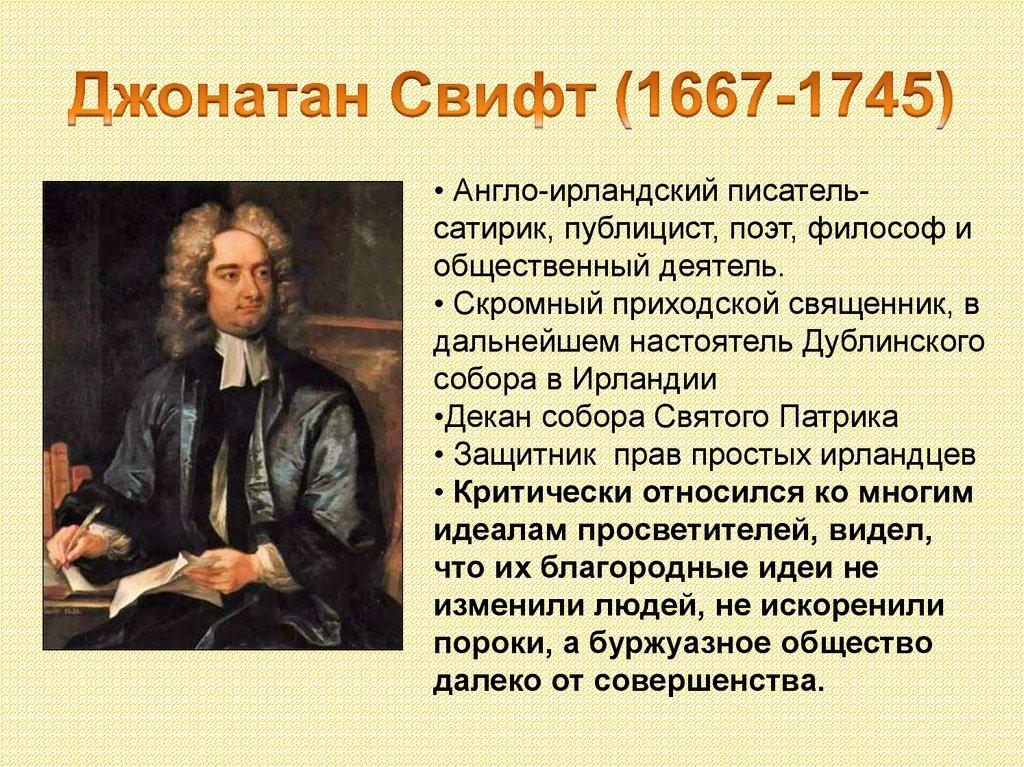 Джонатан Свифт (1667-1745)

• Англо-ирландский писатель-сатирик, публицист, поэт, философ и общественный деятель.
• Скромный приходской священник, в дальнейшем настоятель Дублинского собора в Ирландии
•Декан собора Святого Патрика
• Защитник прав простых ирландцев
• Критически относился ко многим идеалам просветителей, видел, что их благородные идеи не изменили людей, не искоренили пороки, а буржуазное общество далеко от совершенства.